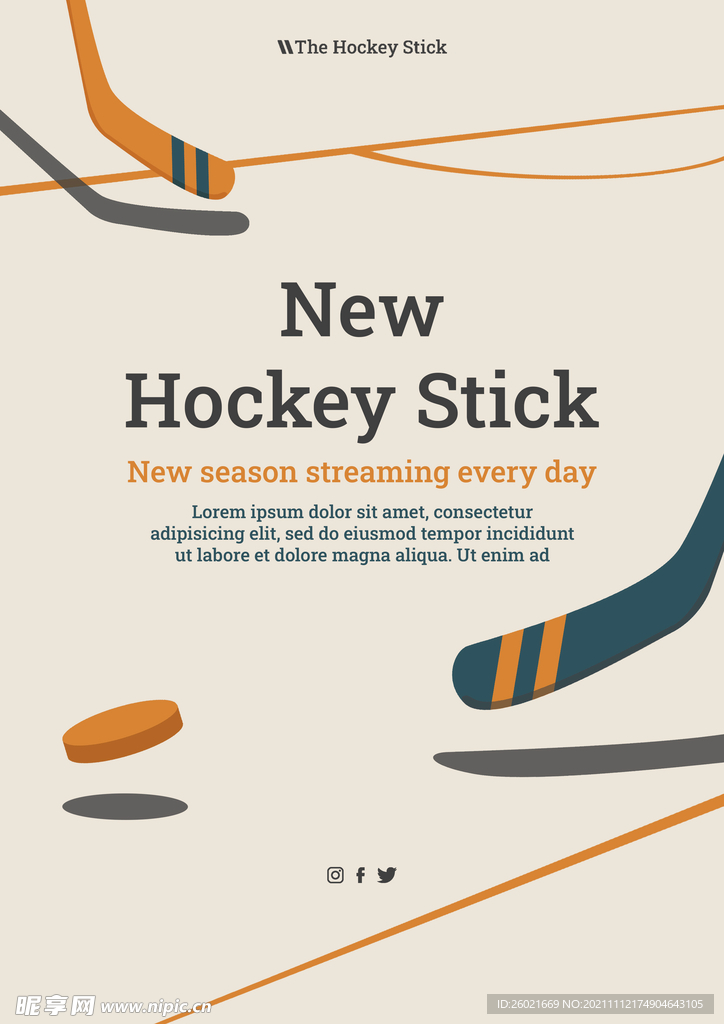 The Hockey Stick

New Hockey Stick

New season streaming every day

Lorem ipsum dolor sit amet, consectetur adipisicing elit, sed do eiusmod tempor incididunt ut labore et dolore magna aliqua. Ut enim ad

昵享网 www.nipic.cn

ID:26021669 NO:20211112174904643105